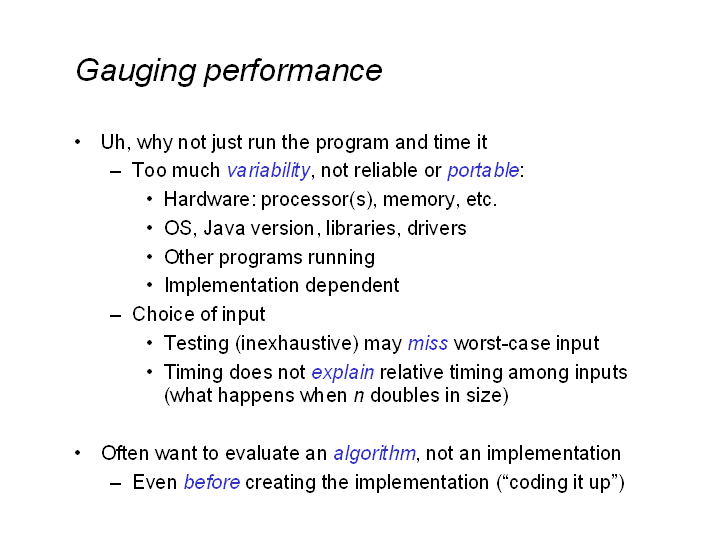 Gauging performance

• Uh, why not just run the program and time it
  – Too much variability, not reliable or portable:
    • Hardware: processor(s), memory, etc.
    • OS, Java version, libraries, drivers
    • Other programs running
    • Implementation dependent
  – Choice of input
    • Testing (inexhaustive) may miss worst-case input
    • Timing does not explain relative timing among inputs (what happens when n doubles in size)

• Often want to evaluate an algorithm, not an implementation
  – Even before creating the implementation (“coding it up”)